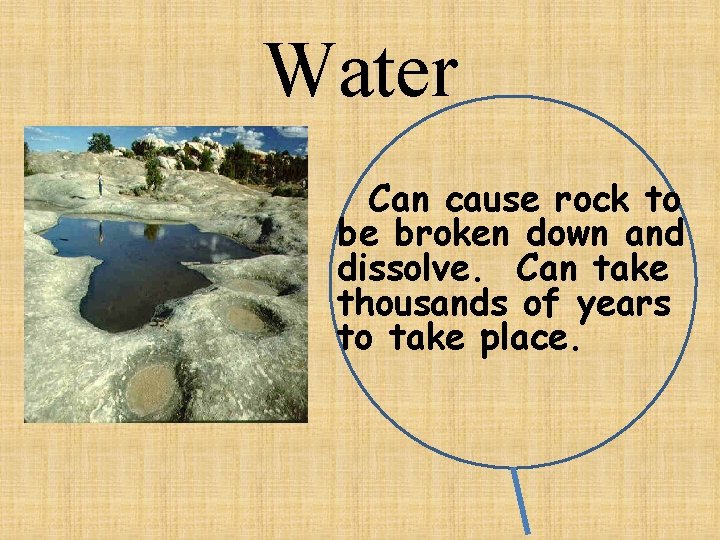 Water

Can cause rock to be broken down and dissolve. Can take thousands of years to take place.